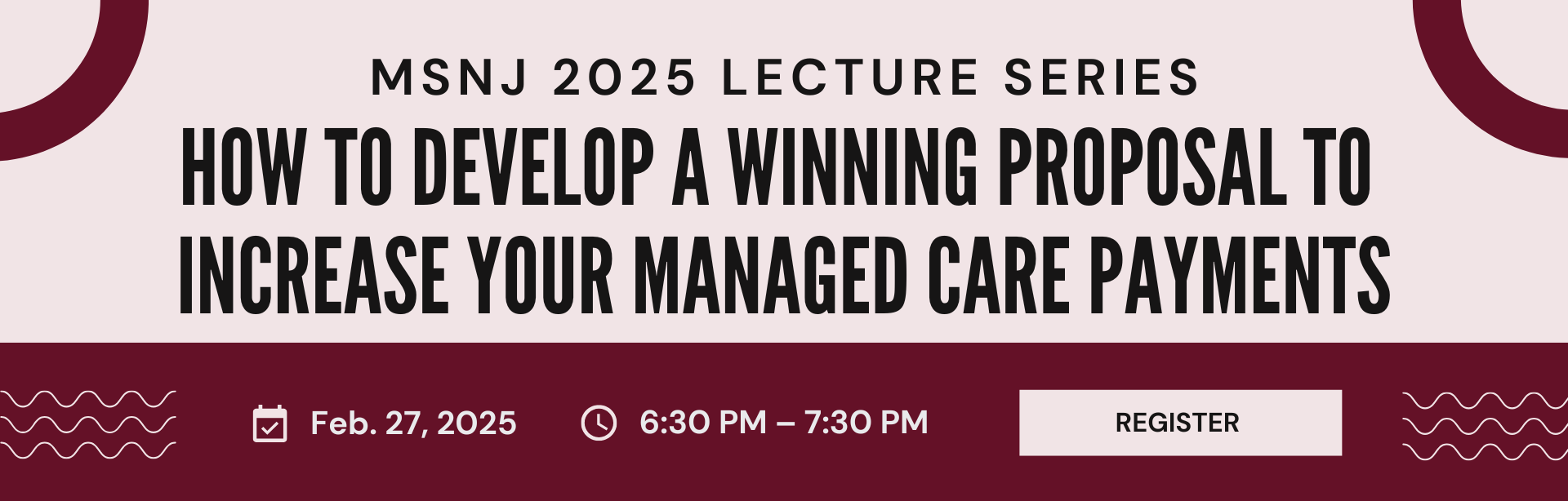 MSNJ 2025 LECTURE SERIES

HOW TO DEVELOP A WINNING PROPOSAL TO INCREASE YOUR MANAGED CARE PAYMENTS

Feb. 27, 2025

6:30 PM – 7:30 PM

REGISTER